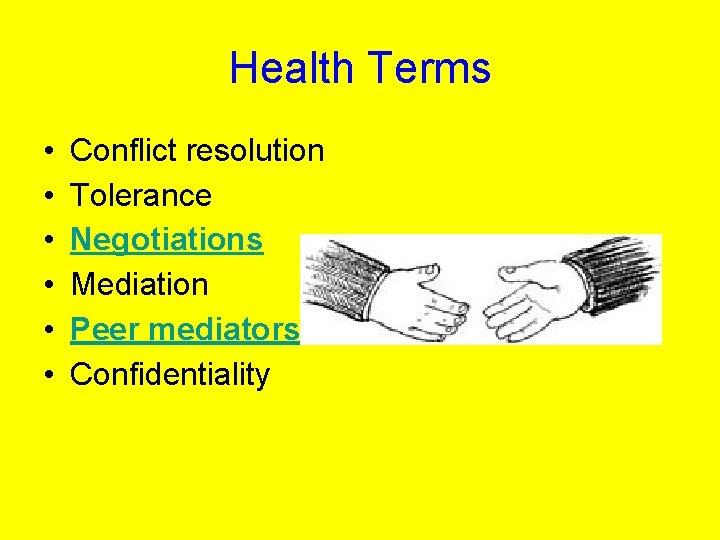 Health Terms

• Conflict resolution
• Tolerance
• Negotiations
• Mediation
• Peer mediators
• Confidentiality